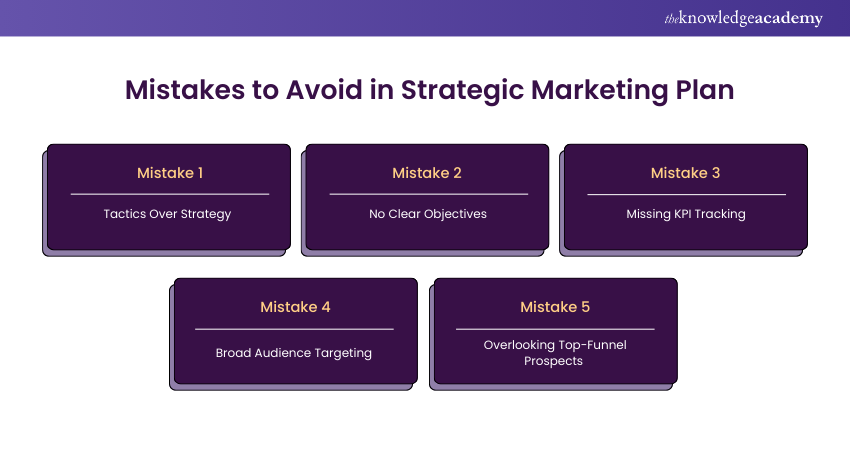 theknowledgeacademy

Mistakes to Avoid in Strategic Marketing Plan

Mistake 1

Tactics Over Strategy

Mistake 2

No Clear Objectives

Mistake 3

Missing KPI Tracking

Mistake 4

Broad Audience Targeting

Mistake 5

Overlooking Top-Funnel Prospects